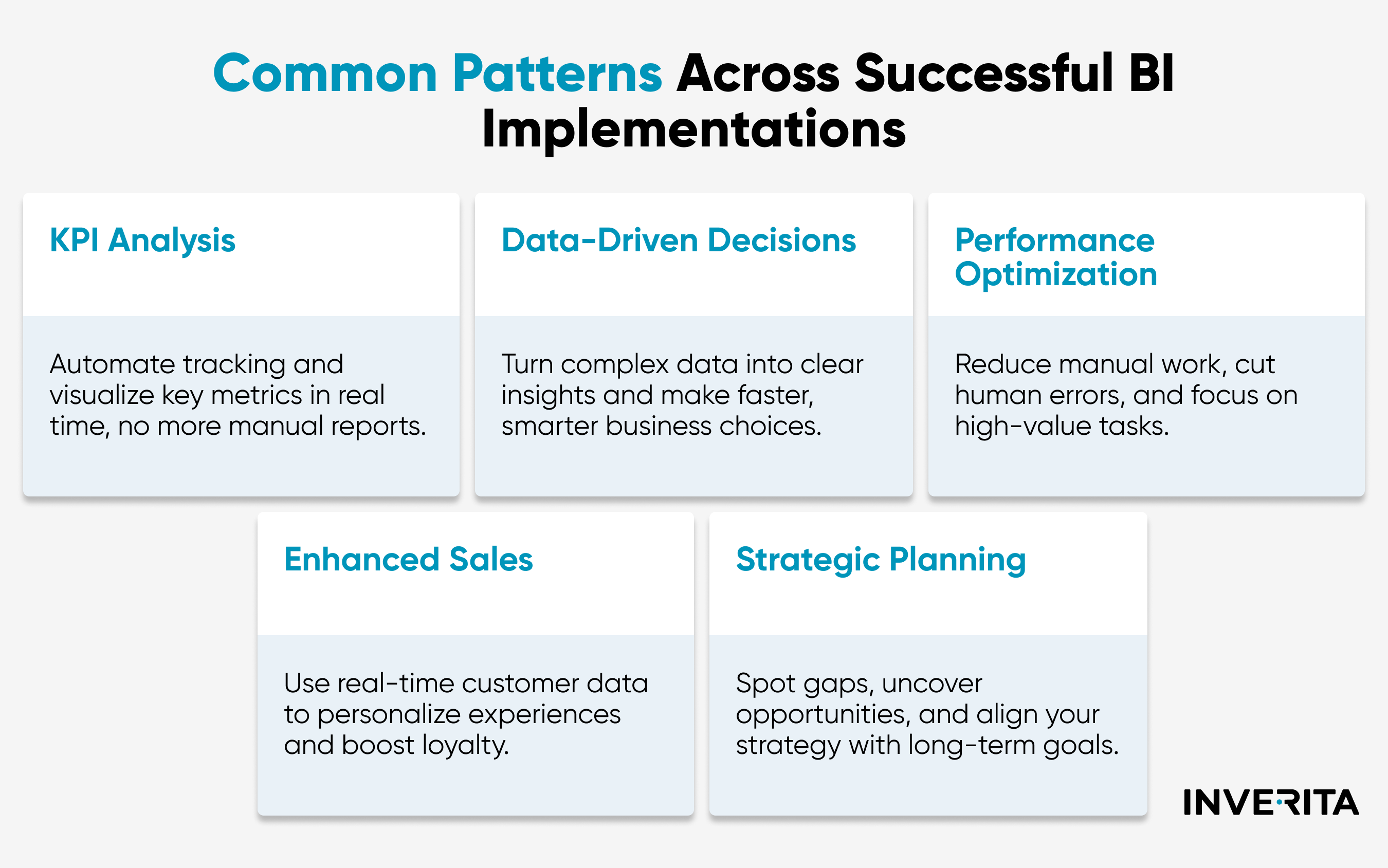 Common Patterns Across Successful BI Implementations

KPI Analysis

Automate tracking and visualize key metrics in real time, no more manual reports.

Data-Driven Decisions

Turn complex data into clear insights and make faster, smarter business choices.

Performance Optimization

Reduce manual work, cut human errors, and focus on high-value tasks.

Enhanced Sales

Use real-time customer data to personalize experiences and boost loyalty.

Strategic Planning

Spot gaps, uncover opportunities, and align your strategy with long-term goals.

INVERITA